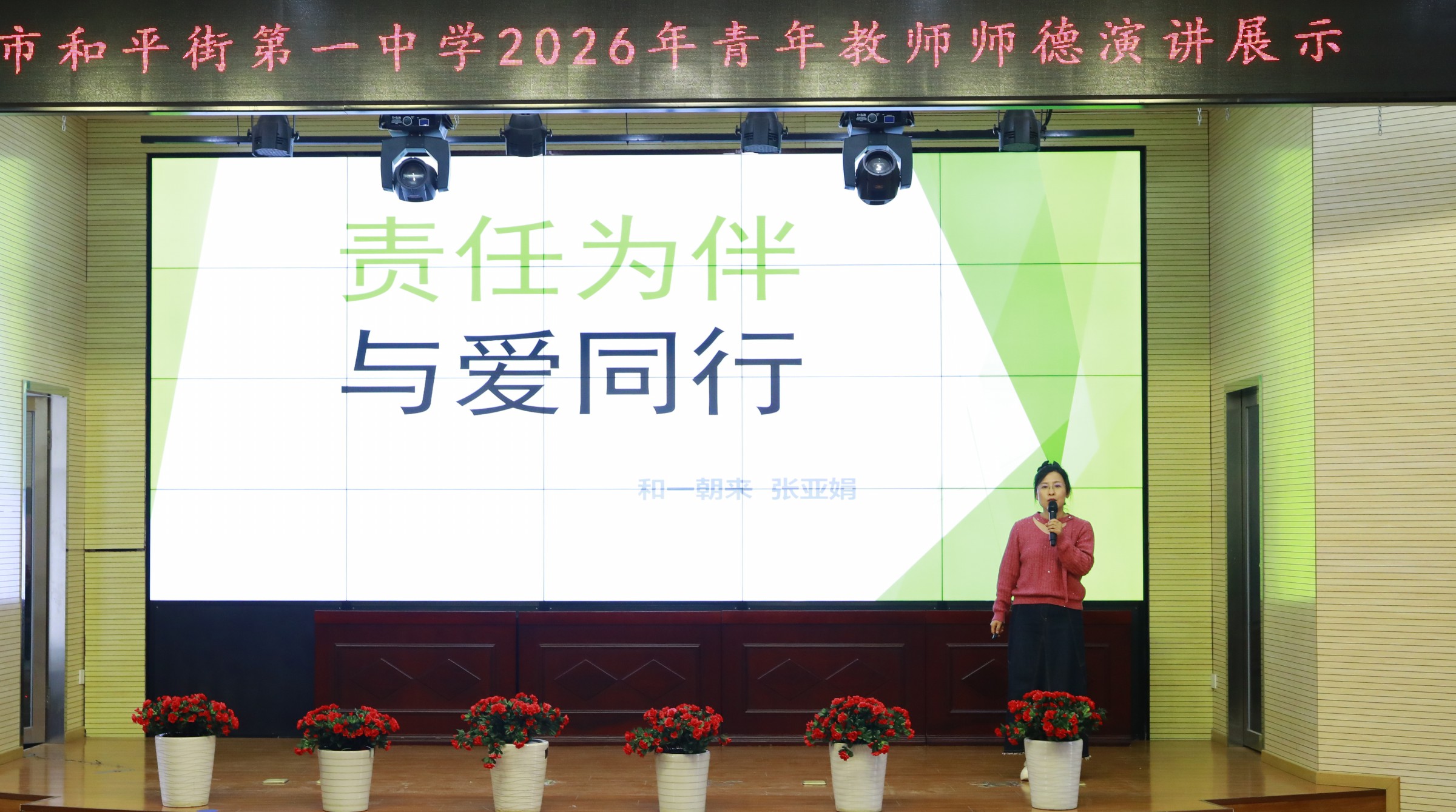 市和平街第一中学2026年青年教师师德演讲展示

责任为伴
与爱同行

和一朝来 张亚娟